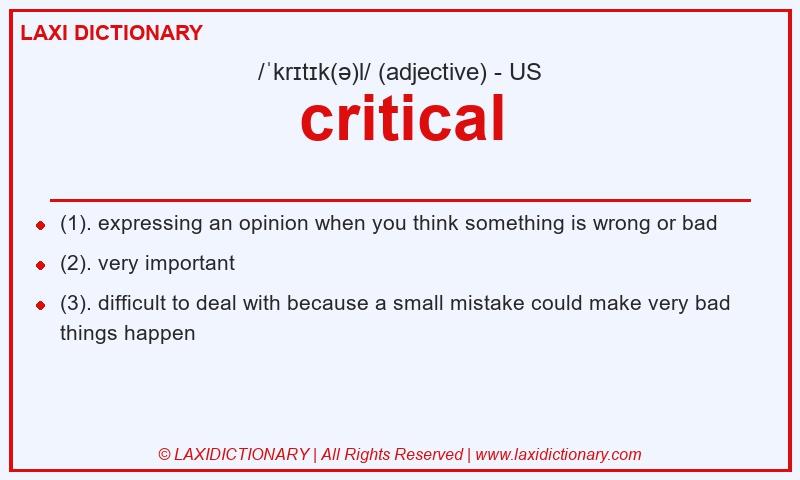 LAXI DICTIONARY

/ˈkrɪtɪk(ə)l/ (adjective) - US

critical

- (1). expressing an opinion when you think something is wrong or bad
- (2). very important
- (3). difficult to deal with because a small mistake could make very bad things happen

© LAXIDICTIONARY | All Rights Reserved | www.laxidictionary.com